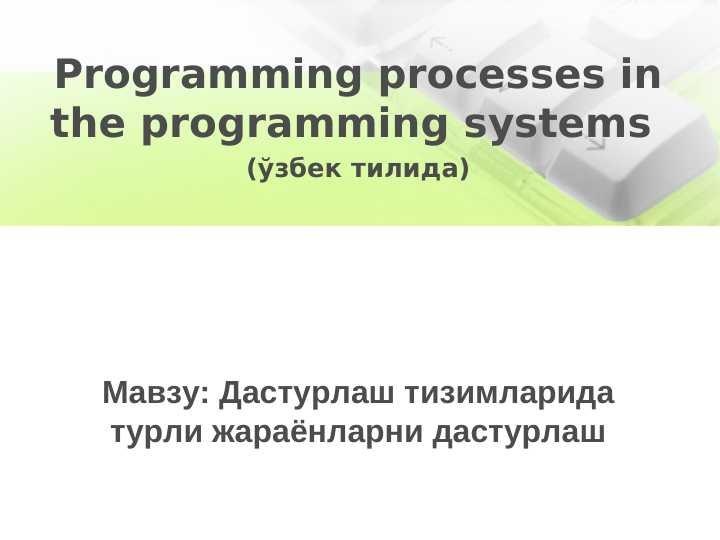 Programming processes in the programming systems
(ўзбек тилида)

Мавзу: Дастурлаш тизимларида турли жараёнларни дастурлаш